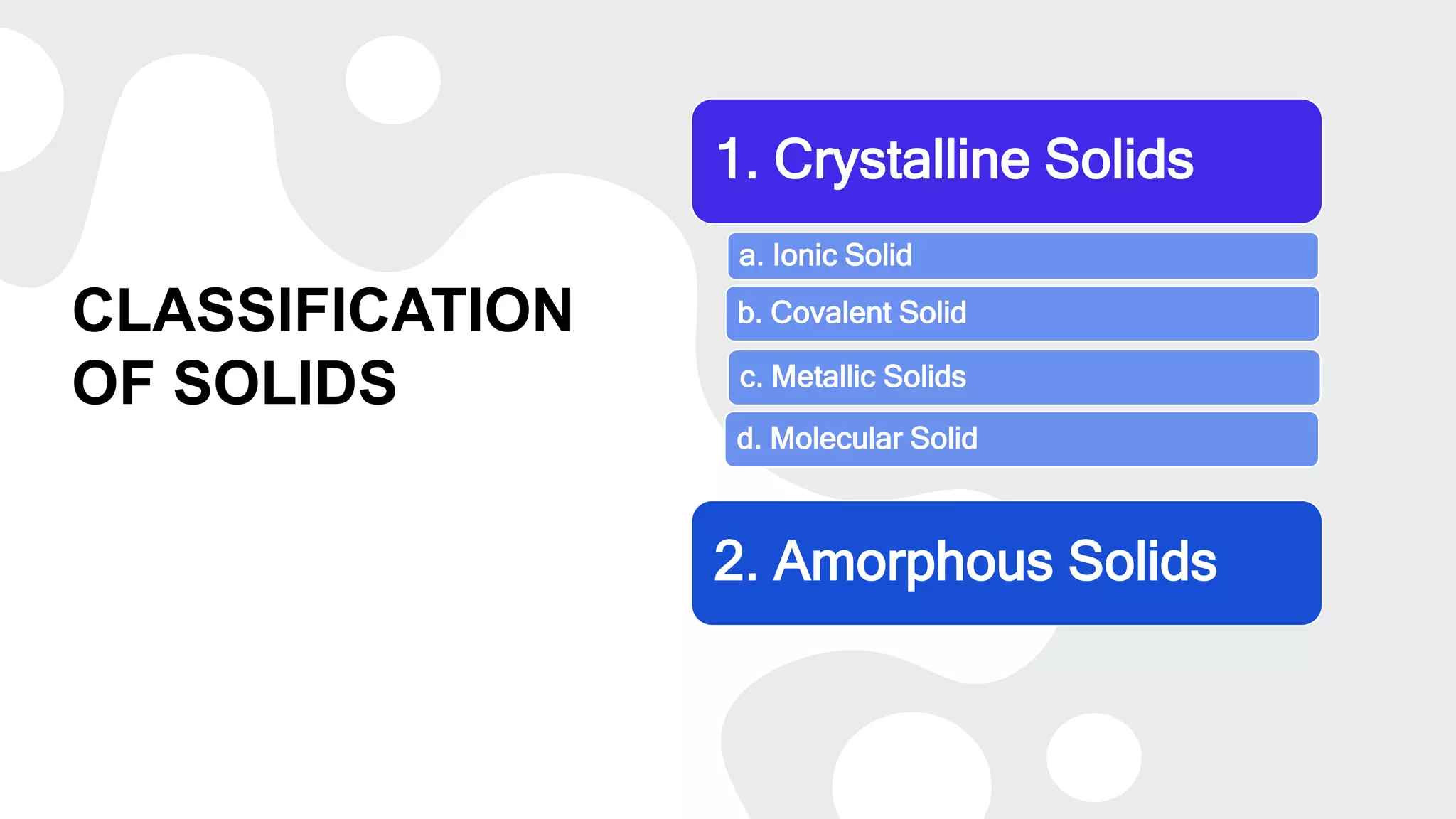 CLASSIFICATION OF SOLIDS

1. Crystalline Solids

a. Ionic Solid

b. Covalent Solid

c. Metallic Solids

d. Molecular Solid

2. Amorphous Solids